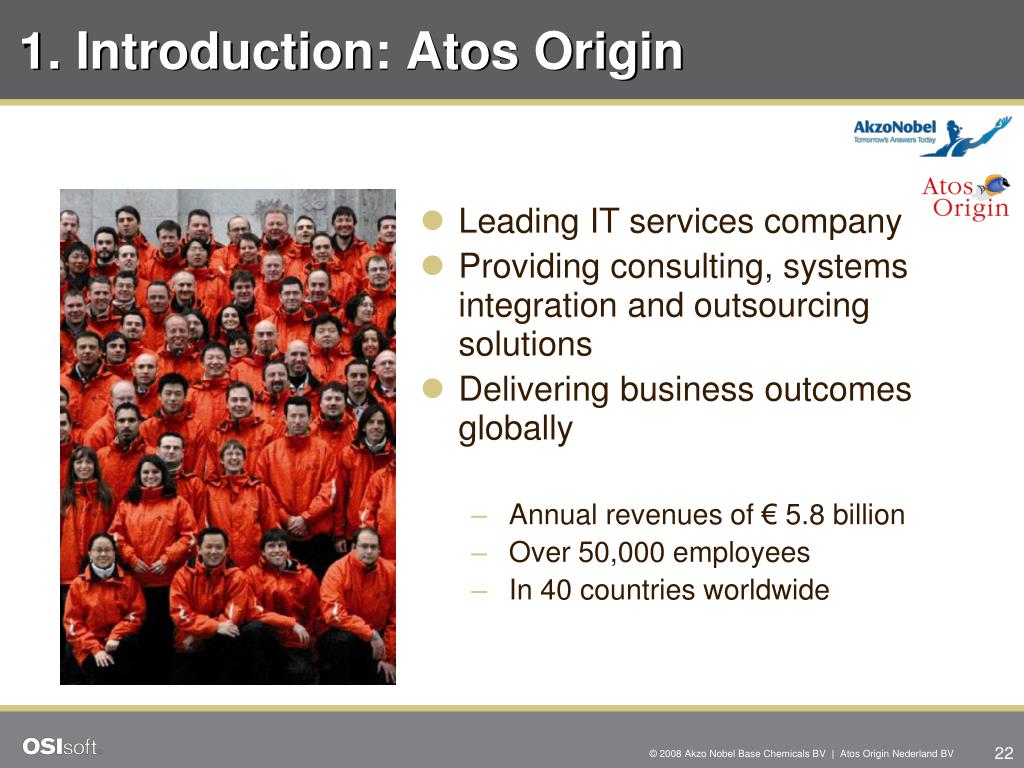 1. Introduction: Atos Origin

AkzoNobel
Tomorrow's Answers Today

Atos Origin

- Leading IT services company
- Providing consulting, systems integration and outsourcing solutions
- Delivering business outcomes globally

– Annual revenues of € 5.8 billion
– Over 50,000 employees
– In 40 countries worldwide

OSIsoft.

© 2008 Akzo Nobel Base Chemicals BV | Atos Origin Nederland BV

22